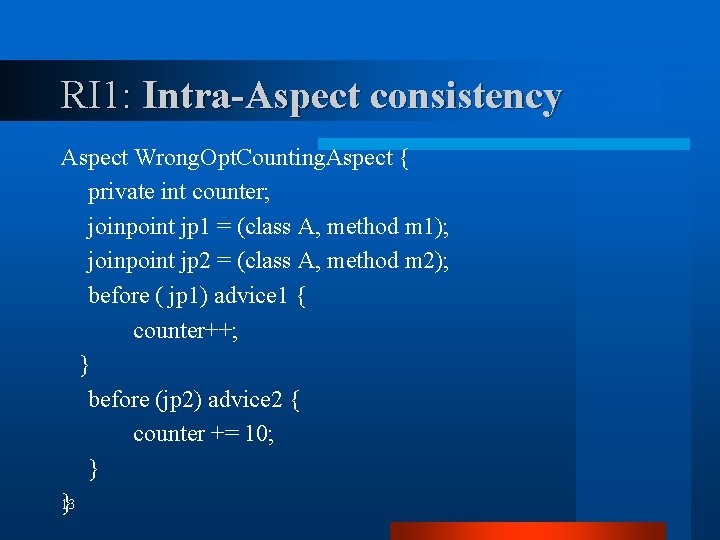 RI1: Intra-Aspect consistency

Aspect WrongOptCountingAspect {
private int counter;
joinpoint jp1 = (class A, method m1);
joinpoint jp2 = (class A, method m2);
before ( jp1) advice1 {
counter++;
}
before (jp2) advice2 {
counter += 10;
}
}

13